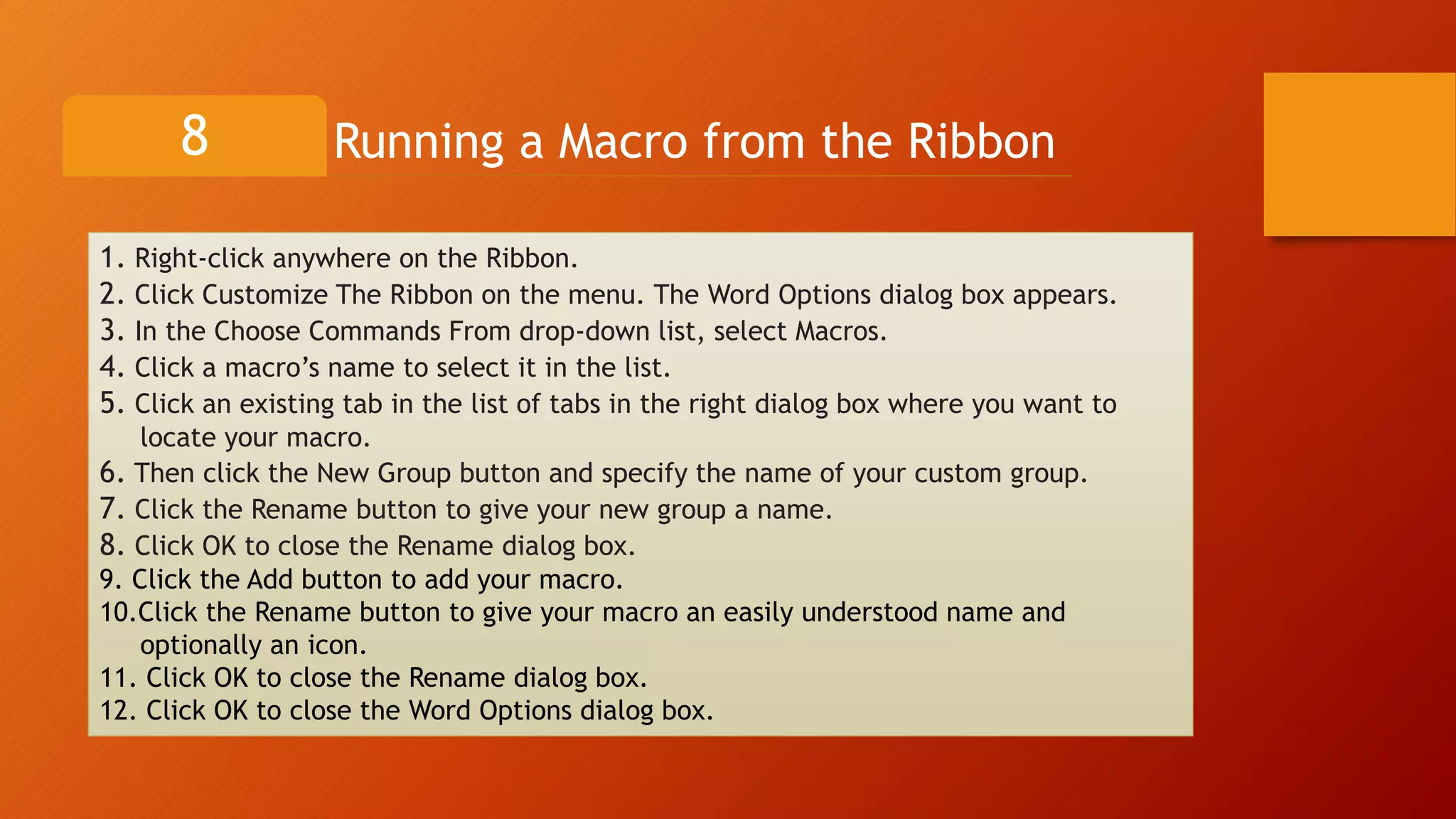 8

Running a Macro from the Ribbon

1. Right-click anywhere on the Ribbon.
2. Click Customize The Ribbon on the menu. The Word Options dialog box appears.
3. In the Choose Commands From drop-down list, select Macros.
4. Click a macro’s name to select it in the list.
5. Click an existing tab in the list of tabs in the right dialog box where you want to locate your macro.
6. Then click the New Group button and specify the name of your custom group.
7. Click the Rename button to give your new group a name.
8. Click OK to close the Rename dialog box.
9. Click the Add button to add your macro.
10.Click the Rename button to give your macro an easily understood name and optionally an icon.
11. Click OK to close the Rename dialog box.
12. Click OK to close the Word Options dialog box.